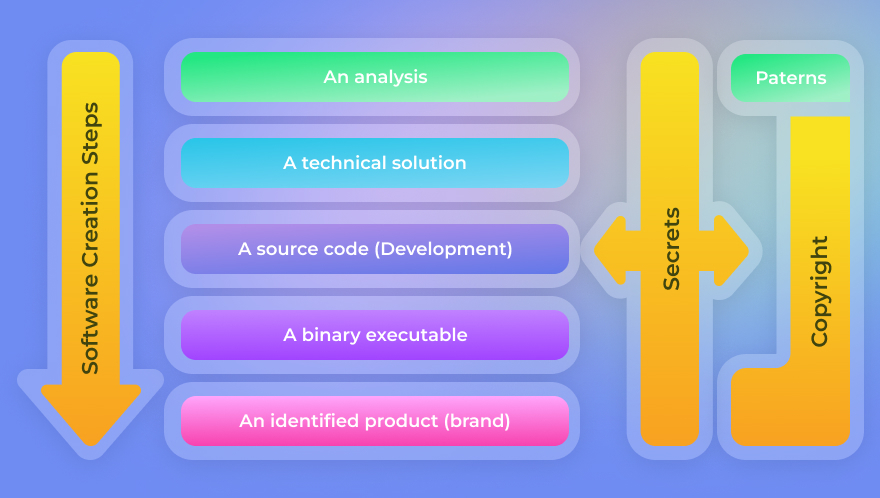 Software Creation Steps

An analysis

A technical solution

A source code (Development)

A binary executable

An identified product (brand)

Secrets

Paterns

Copyright